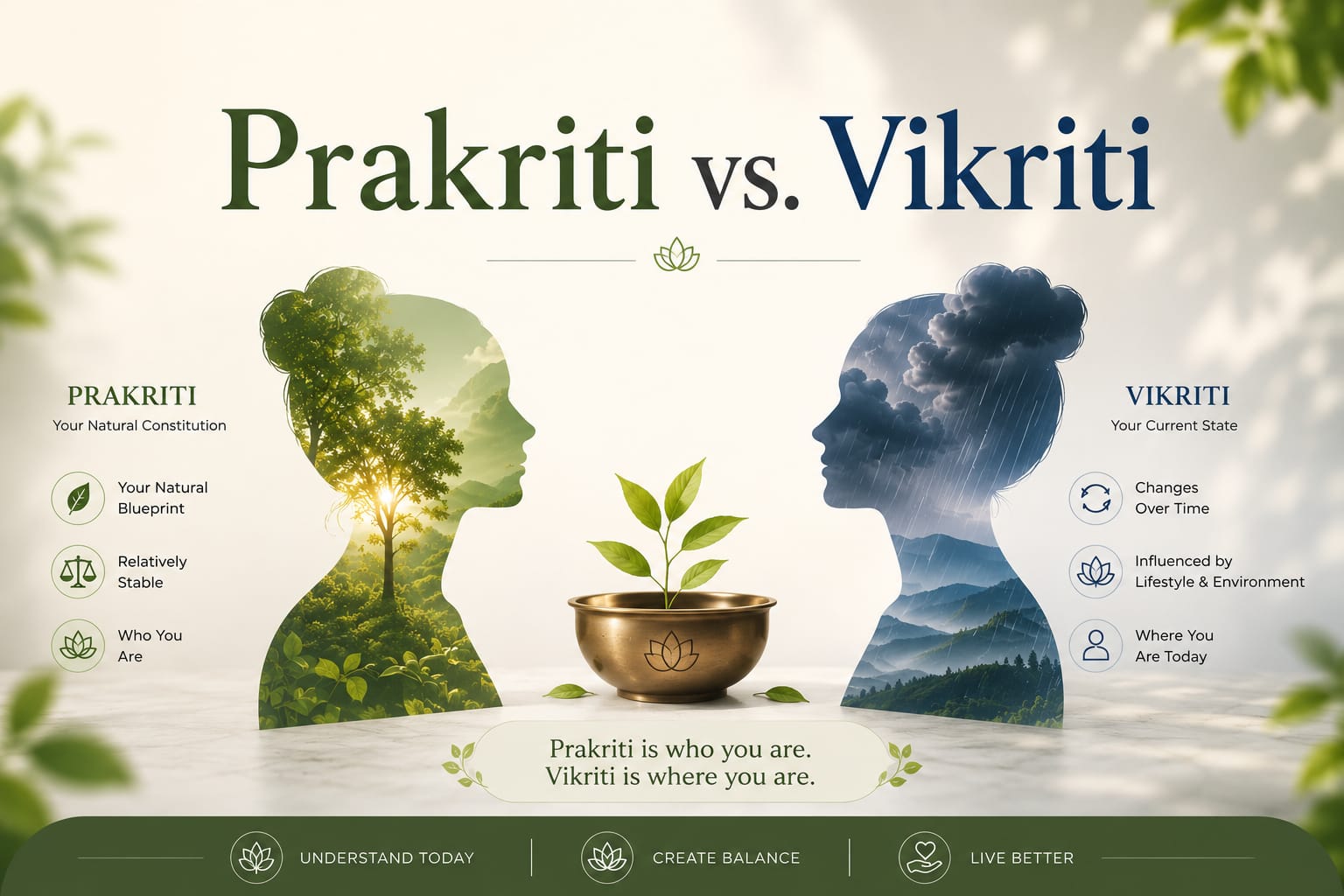 Prakriti vs. Vikriti

PRAKRITI
Your Natural Constitution

Your Natural Blueprint

Relatively Stable

Who You Are

VIKRITI
Your Current State

Changes Over Time

Influenced by Lifestyle & Environment

Where You Are Today

Prakriti is who you are.
Vikriti is where you are.

UNDERSTAND TODAY | CREATE BALANCE | LIVE BETTER